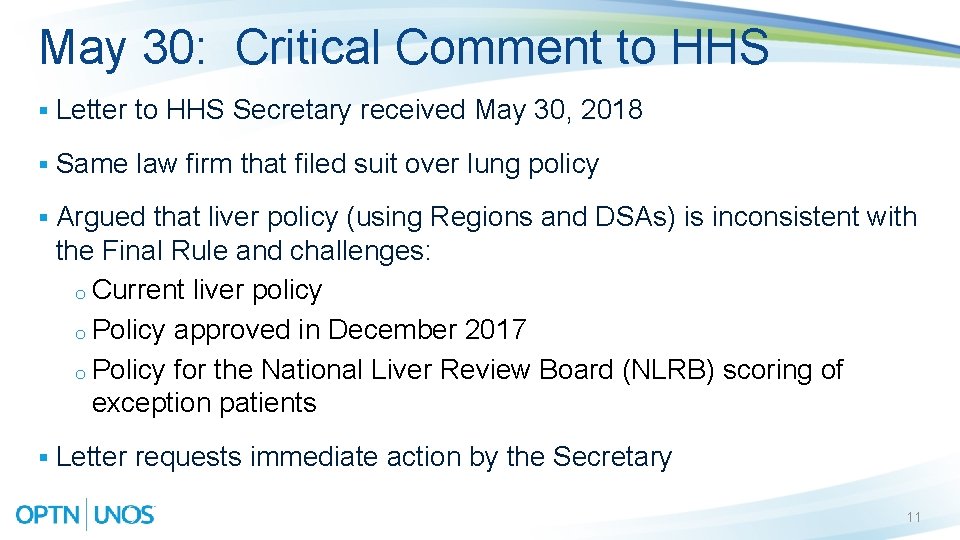 May 30: Critical Comment to HHS

▪ Letter to HHS Secretary received May 30, 2018

▪ Same law firm that filed suit over lung policy

▪ Argued that liver policy (using Regions and DSAs) is inconsistent with the Final Rule and challenges:
o Current liver policy
o Policy approved in December 2017
o Policy for the National Liver Review Board (NLRB) scoring of exception patients

▪ Letter requests immediate action by the Secretary

OPTN | UNOS

11